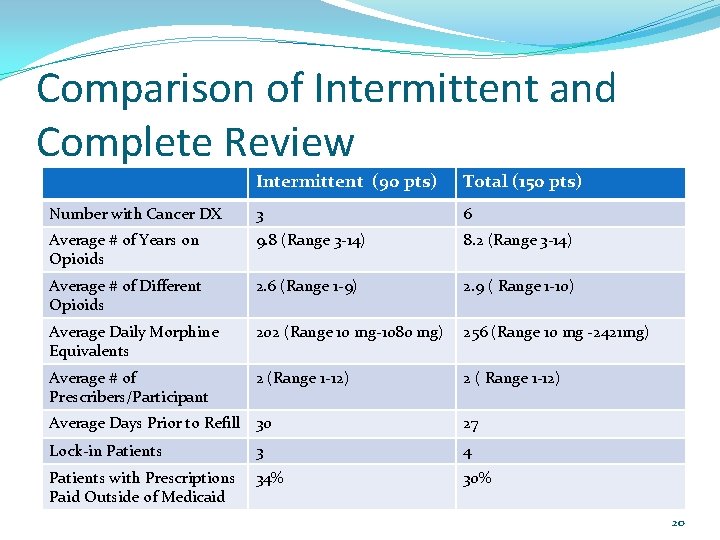 Comparison of Intermittent and Complete Review

| | Intermittent (90 pts) | Total (150 pts) |
|---|---|---|
| Number with Cancer DX | 3 | 6 |
| Average # of Years on Opioids | 9.8 (Range 3-14) | 8.2 (Range 3-14) |
| Average # of Different Opioids | 2.6 (Range 1-9) | 2.9 ( Range 1-10) |
| Average Daily Morphine Equivalents | 202 (Range 10 mg-1080 mg) | 256 (Range 10 mg -2421mg) |
| Average # of Prescribers/Participant | 2 (Range 1-12) | 2 ( Range 1-12) |
| Average Days Prior to Refill | 30 | 27 |
| Lock-in Patients | 3 | 4 |
| Patients with Prescriptions Paid Outside of Medicaid | 34% | 30% |

20